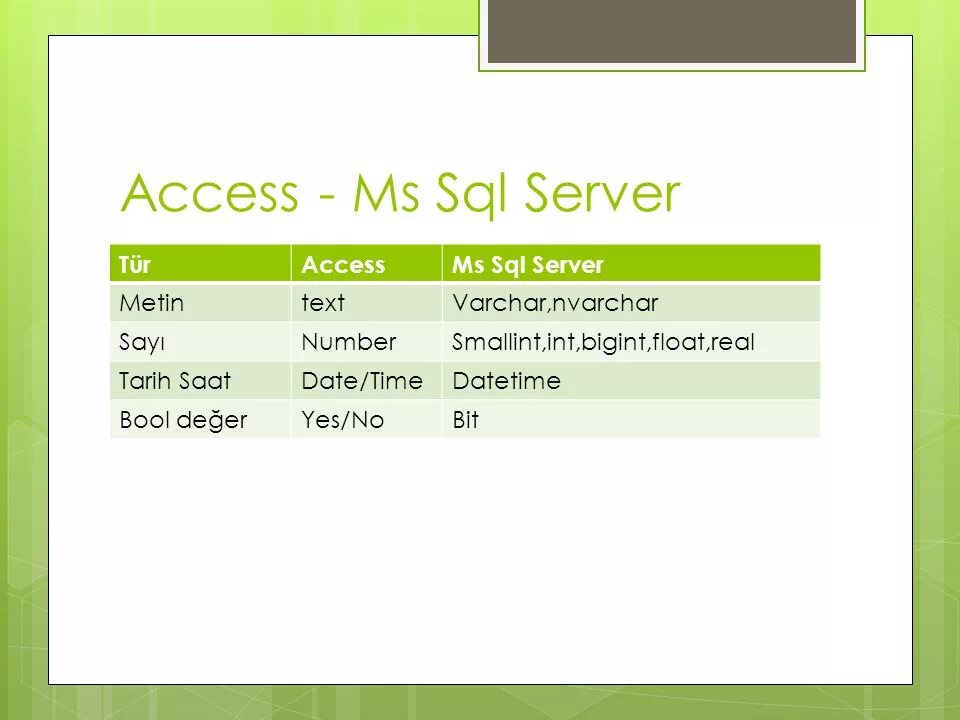 Access - Ms Sql Server

| Tür | Access | Ms Sql Server |
|---|---|---|
| Metin | text | Varchar,nvarchar |
| Sayı | Number | Smallint,int,bigint,float,real |
| Tarih Saat | Date/Time | Datetime |
| Bool değer | Yes/No | Bit |